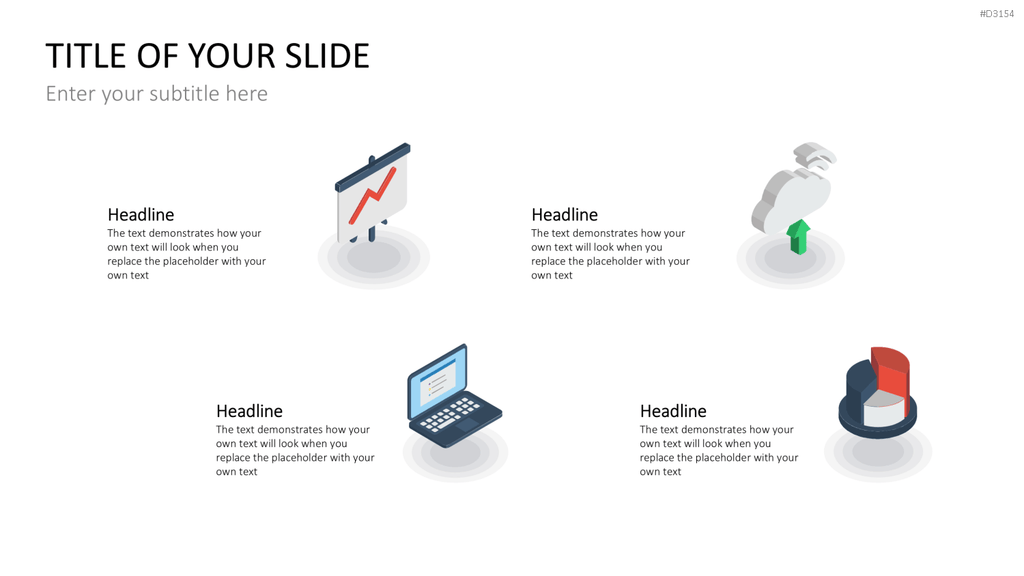 #D3154

TITLE OF YOUR SLIDE

Enter your subtitle here

Headline
The text demonstrates how your own text will look when you replace the placeholder with your own text

Headline
The text demonstrates how your own text will look when you replace the placeholder with your own text

Headline
The text demonstrates how your own text will look when you replace the placeholder with your own text

Headline
The text demonstrates how your own text will look when you replace the placeholder with your own text